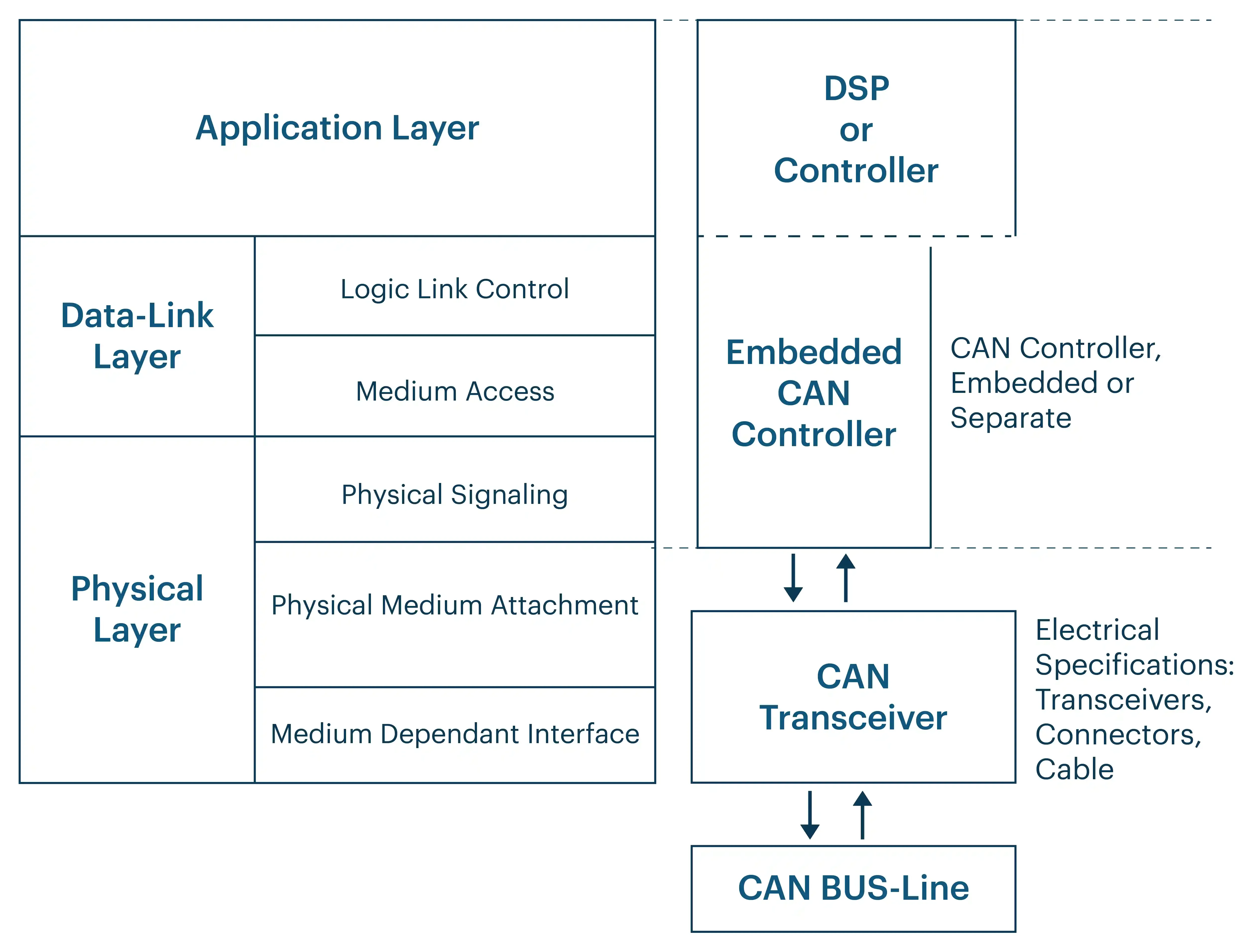 Application Layer

Data-Link Layer

Logic Link Control

Medium Access

Physical Layer

Physical Signaling

Physical Medium Attachment

Medium Dependant Interface

DSP or Controller

Embedded CAN Controller

CAN Controller, Embedded or Separate

CAN Transceiver

Electrical Specifications: Transceivers, Connectors, Cable

CAN BUS-Line